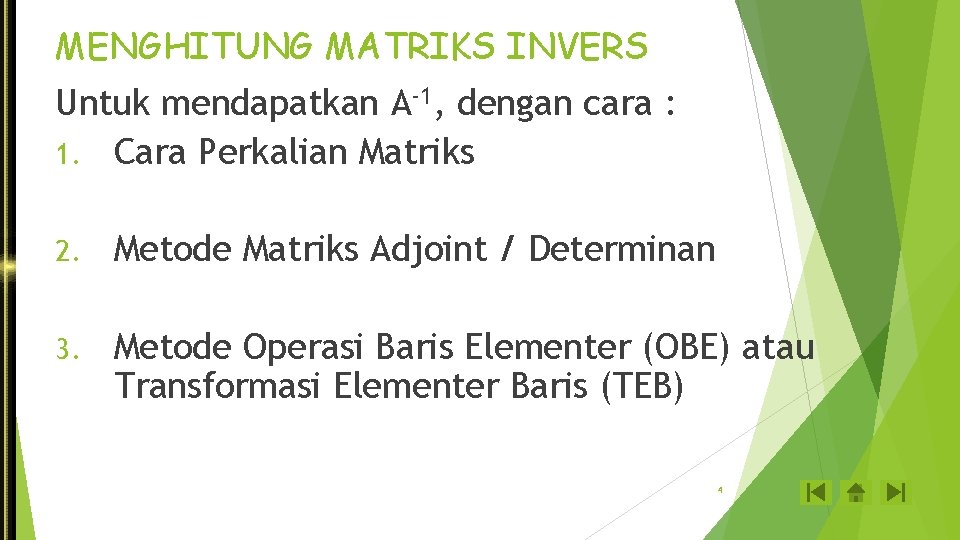 MENGHITUNG MATRIKS INVERS

Untuk mendapatkan $A^{-1}$, dengan cara :

1. Cara Perkalian Matriks

2. Metode Matriks Adjoint / Determinan

3. Metode Operasi Baris Elementer (OBE) atau Transformasi Elementer Baris (TEB)

4